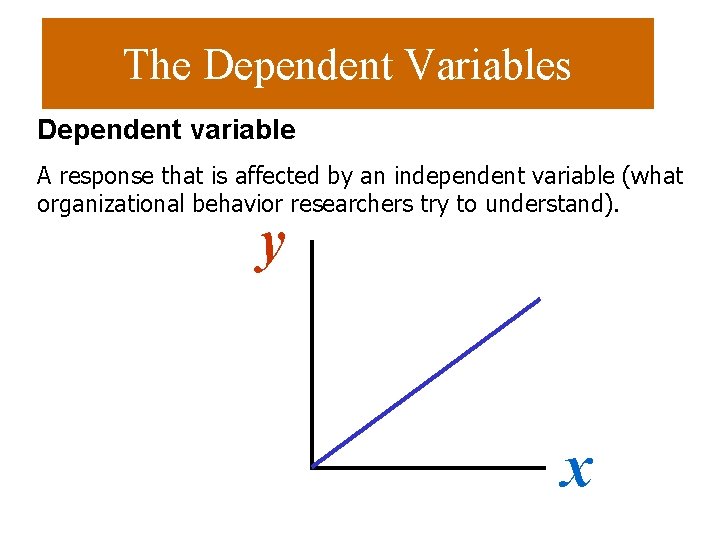 The Dependent Variables

Dependent variable

A response that is affected by an independent variable (what organizational behavior researchers try to understand).

$y$

$x$